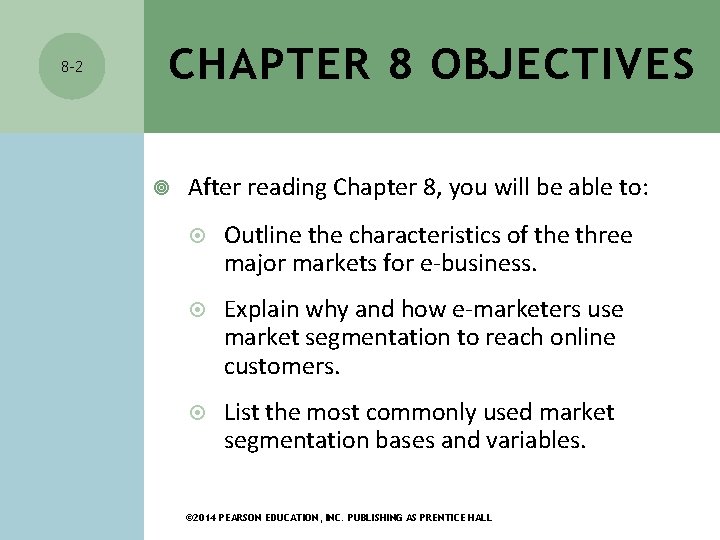 8-2

CHAPTER 8 OBJECTIVES

After reading Chapter 8, you will be able to:

Outline the characteristics of the three major markets for e-business.

Explain why and how e-marketers use market segmentation to reach online customers.

List the most commonly used market segmentation bases and variables.

©2014 PEARSON EDUCATION, INC. PUBLISHING AS PRENTICE HALL